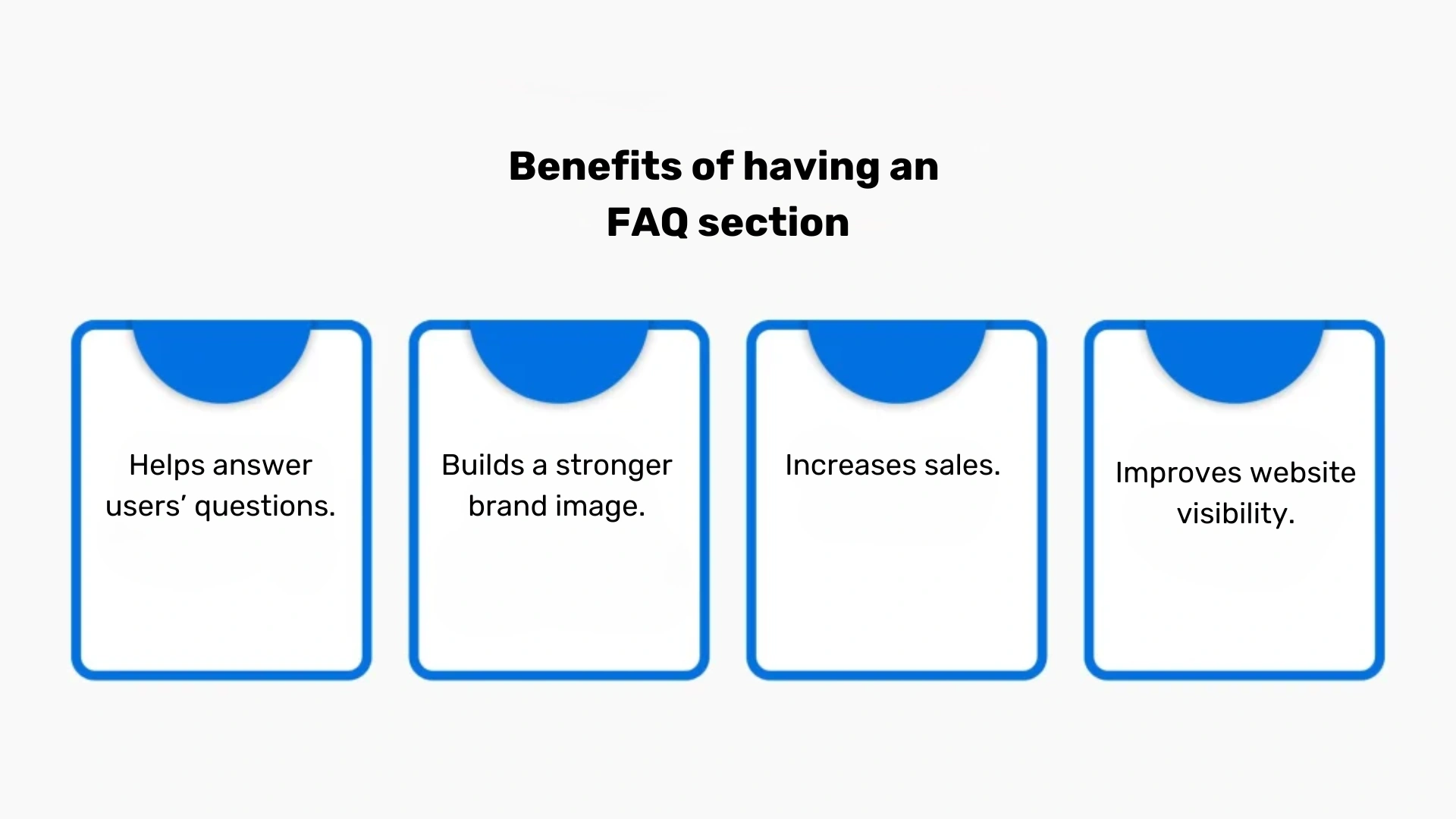 Benefits of having an FAQ section

Helps answer users’ questions.

Builds a stronger brand image.

Increases sales.

Improves website visibility.